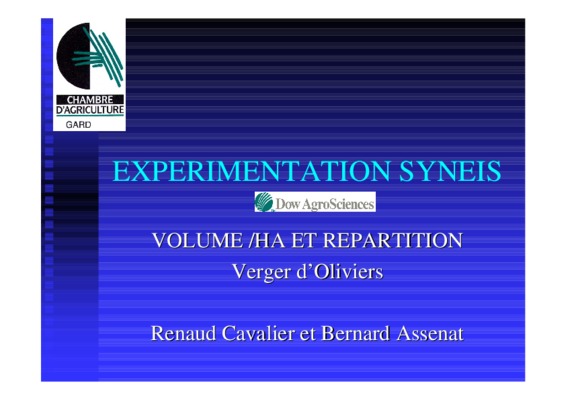 CHAMBRE D'AGRICULTURE
GARD

EXPERIMENTATION SYNEIS

Dow AgroSciences

VOLUME /HA ET REPARTITION
Verger d'Oliviers

Renaud Cavalier et Bernard Assenat